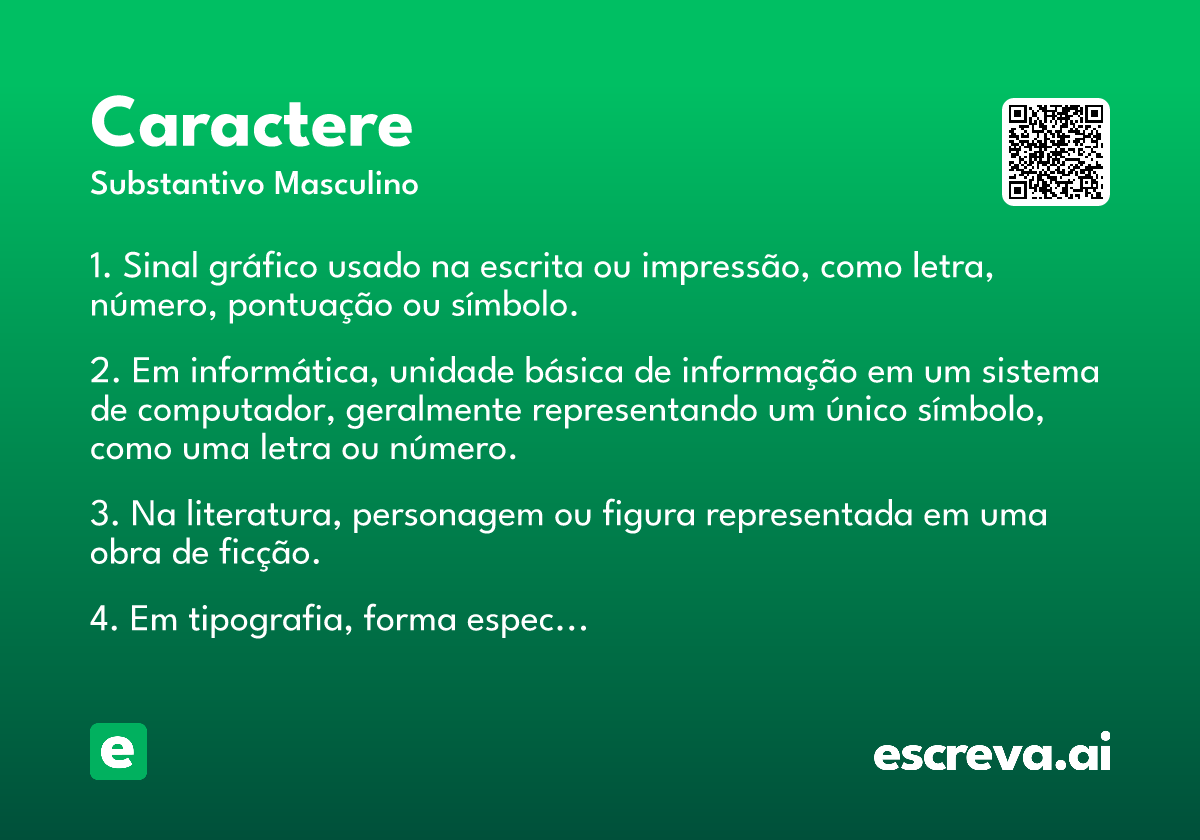 Caractere
Substantivo Masculino

1. Sinal gráfico usado na escrita ou impressão, como letra, número, pontuação ou símbolo.

2. Em informática, unidade básica de informação em um sistema de computador, geralmente representando um único símbolo, como uma letra ou número.

3. Na literatura, personagem ou figura representada em uma obra de ficção.

4. Em tipografia, forma espec...

e

escreva.ai